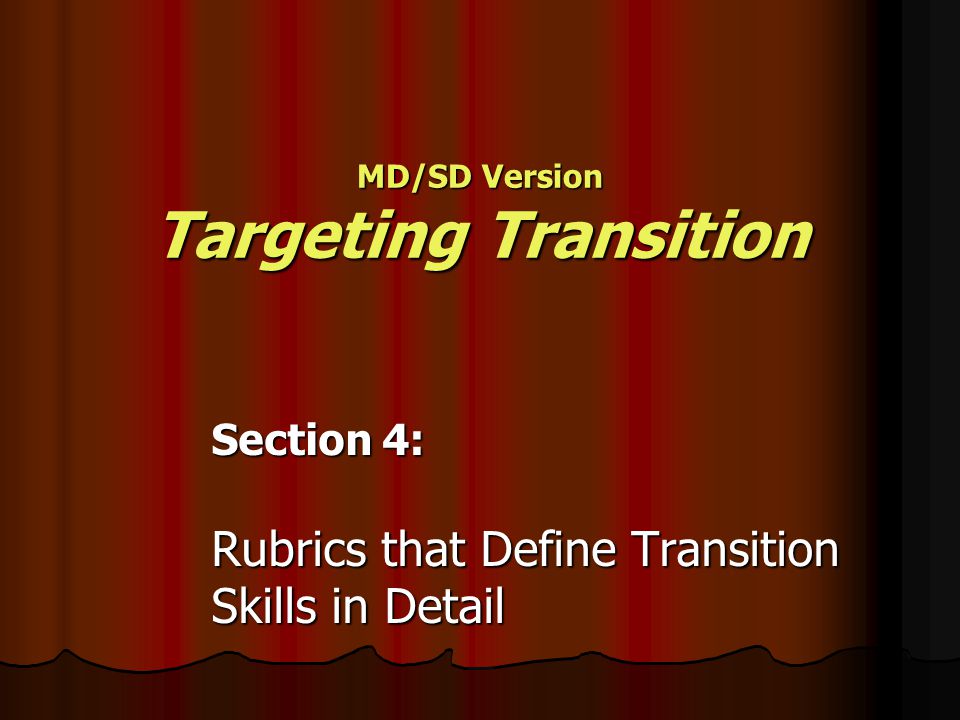 MD/SD Version
Targeting Transition

Section 4:

Rubrics that Define Transition Skills in Detail